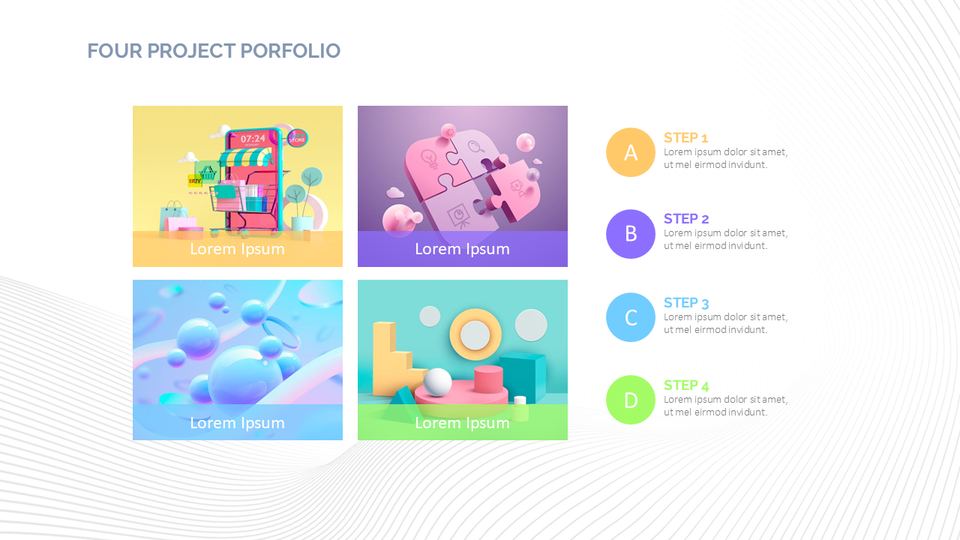 FOUR PROJECT PORFOLIO

07:24

Lorem Ipsum

Lorem Ipsum

Lorem Ipsum

Lorem Ipsum

A

STEP 1
Lorem ipsum dolor sit amet, ut mel eirmod invidunt.

B

STEP 2
Lorem ipsum dolor sit amet, ut mel eirmod invidunt.

C

STEP 3
Lorem ipsum dolor sit amet, ut mel eirmod invidunt.

D

STEP 4
Lorem ipsum dolor sit amet, ut mel eirmod invidunt.